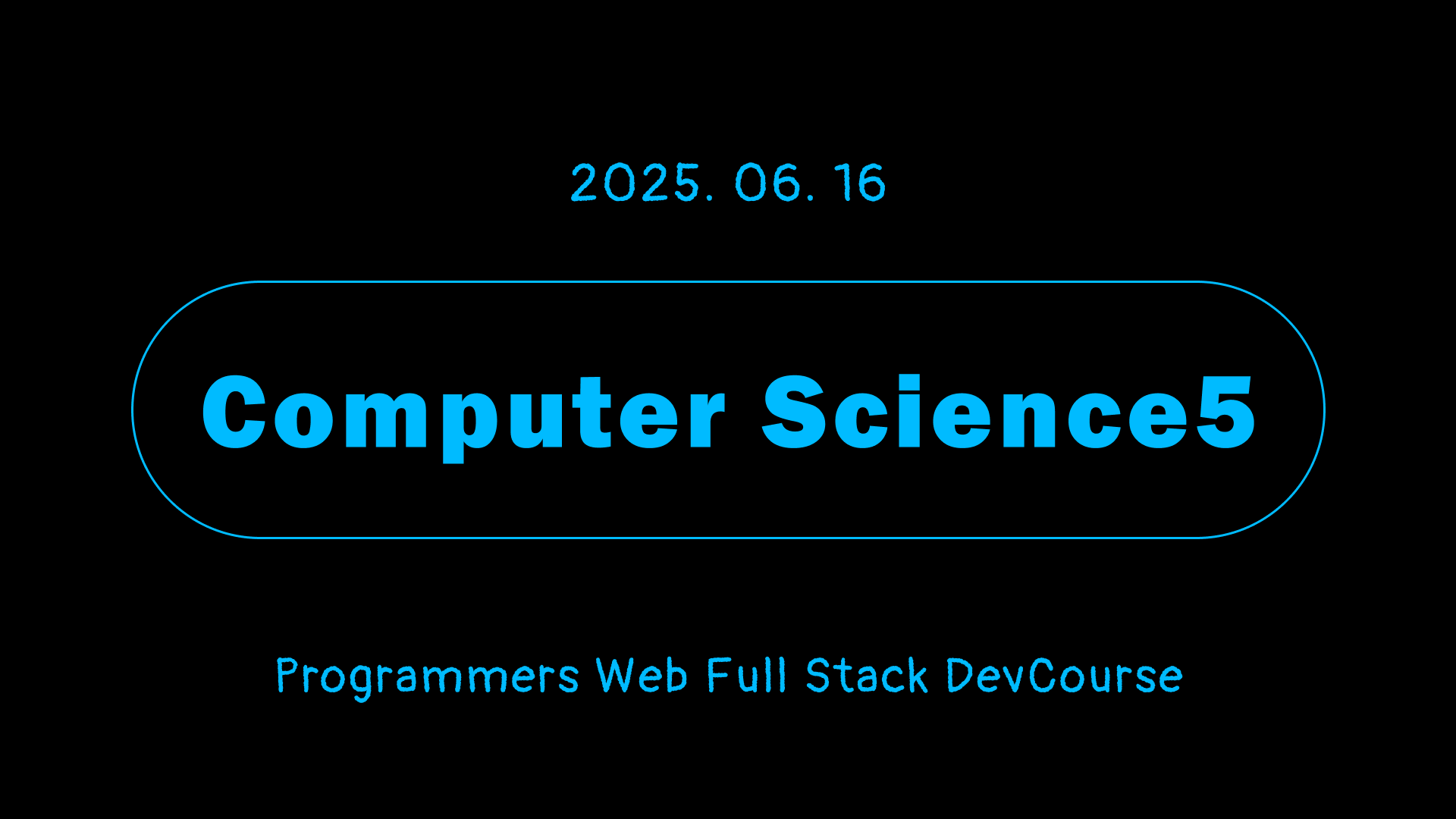 2025. 06. 16

Computer Science5

Programmers Web Full Stack DevCourse